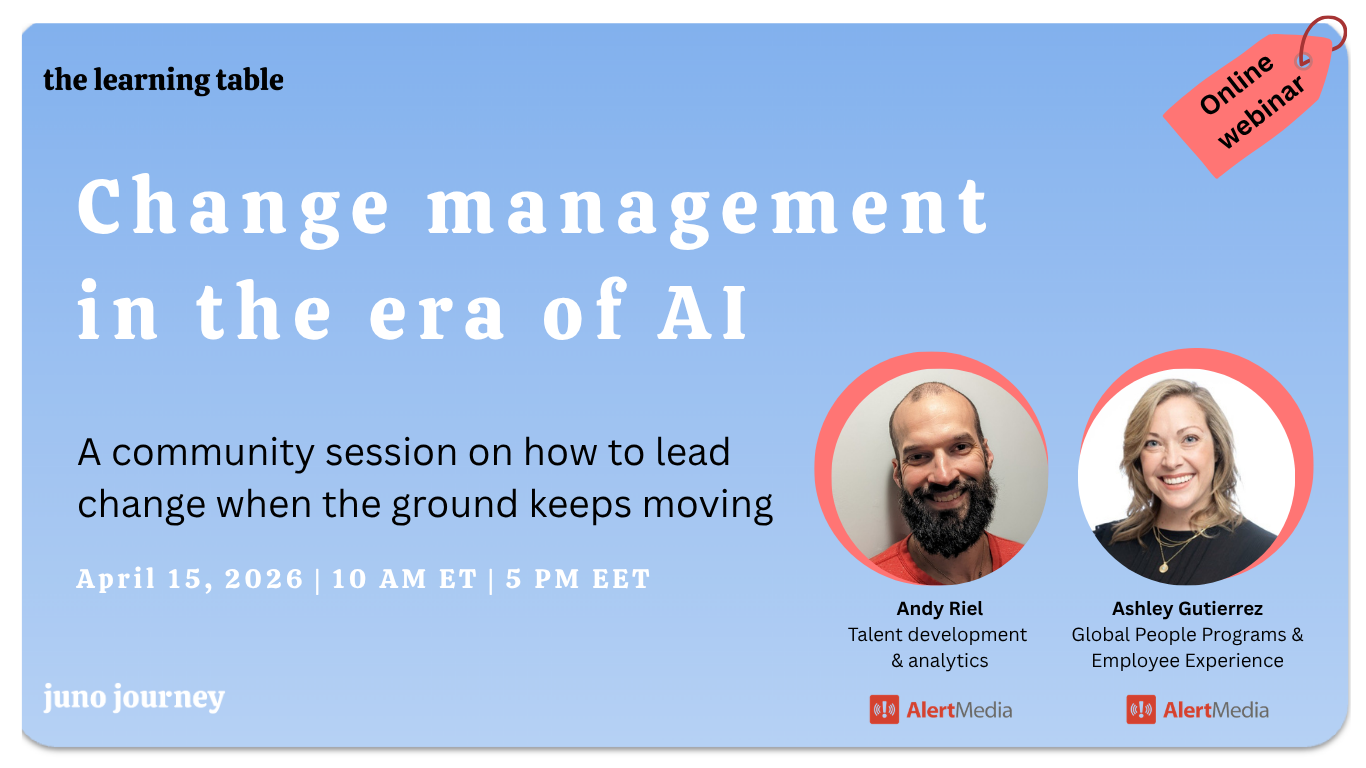 the learning table

Online webinar

Change management in the era of AI

A community session on how to lead change when the ground keeps moving

April 15, 2026 | 10 AM ET | 5 PM EET

Andy Riel
Talent development & analytics

AlertMedia

Ashley Gutierrez
Global People Programs & Employee Experience

AlertMedia

juno journey